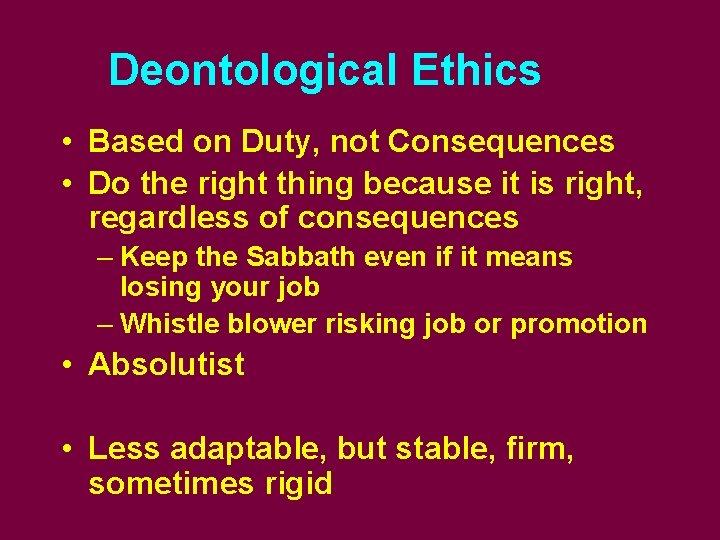 Deontological Ethics

• Based on Duty, not Consequences
• Do the right thing because it is right, regardless of consequences
– Keep the Sabbath even if it means losing your job
– Whistle blower risking job or promotion
• Absolutist

• Less adaptable, but stable, firm, sometimes rigid